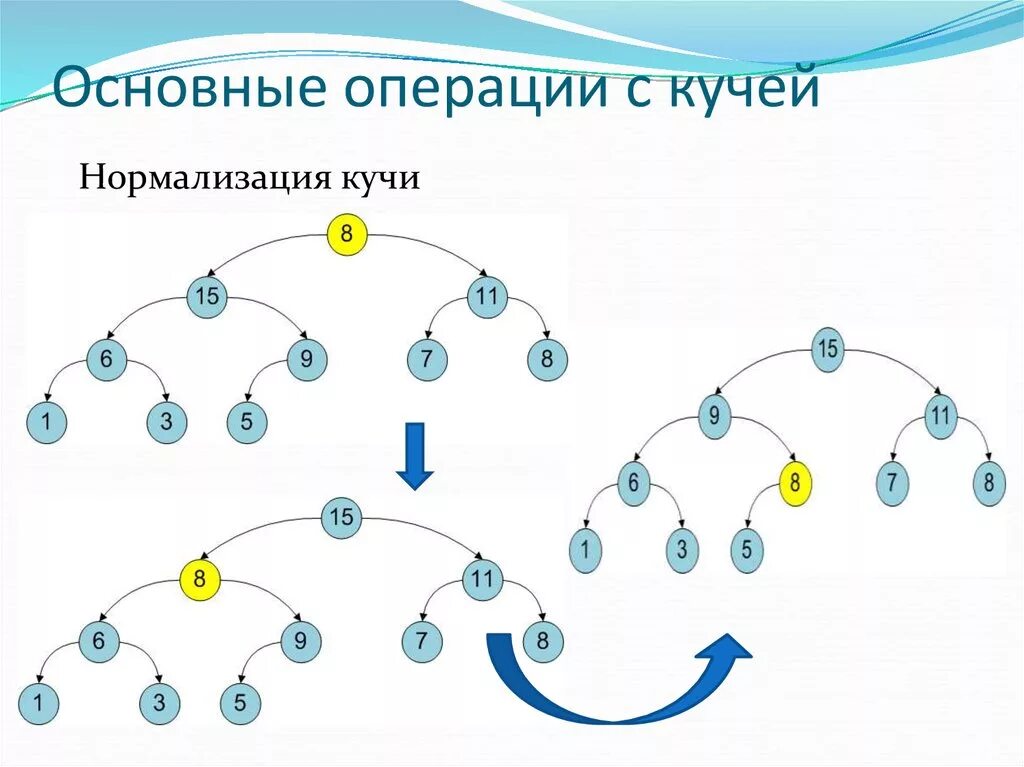 Основные операции с кучей

Нормализация кучи

8
15 11
6 9 7 8
1 3 5

15
8 11
6 9 7 8
1 3 5

15
9 11
6 8 7 8
1 3 5